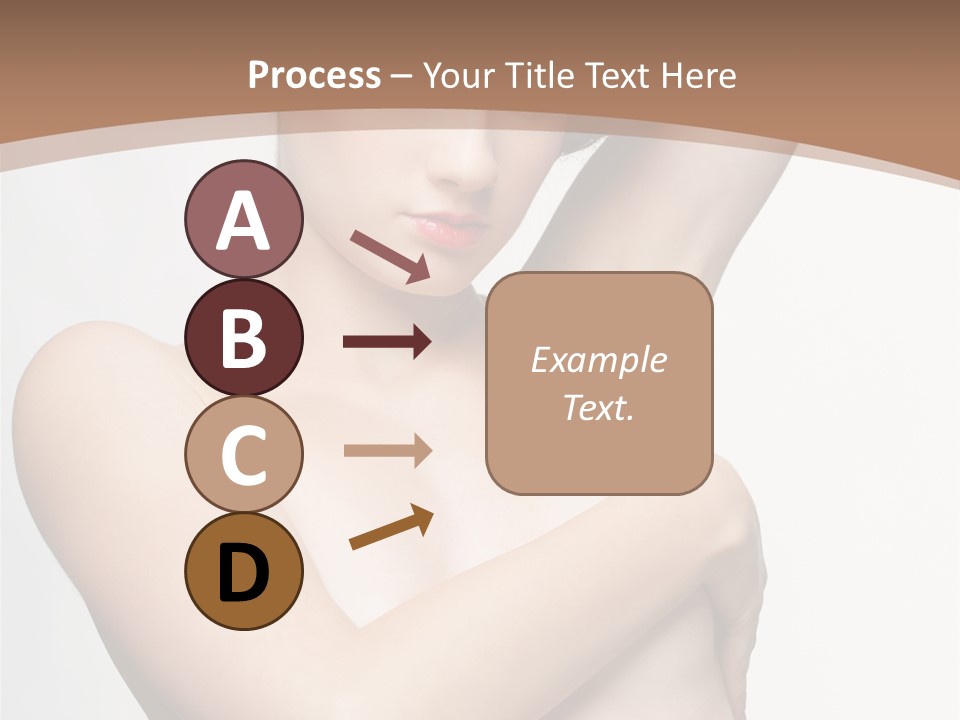 Process – Your Title Text Here

A

B

C

D

Example Text.